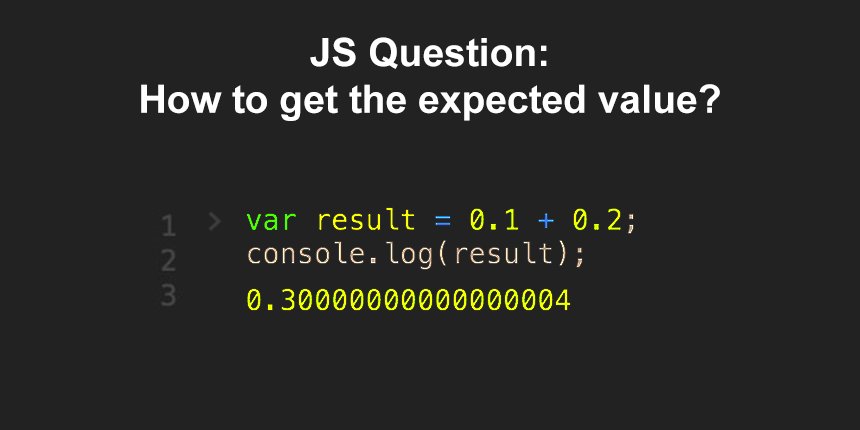 JS Question:
How to get the expected value?

1 > var result = 0.1 + 0.2;
2 console.log(result);
3 0.30000000000000004